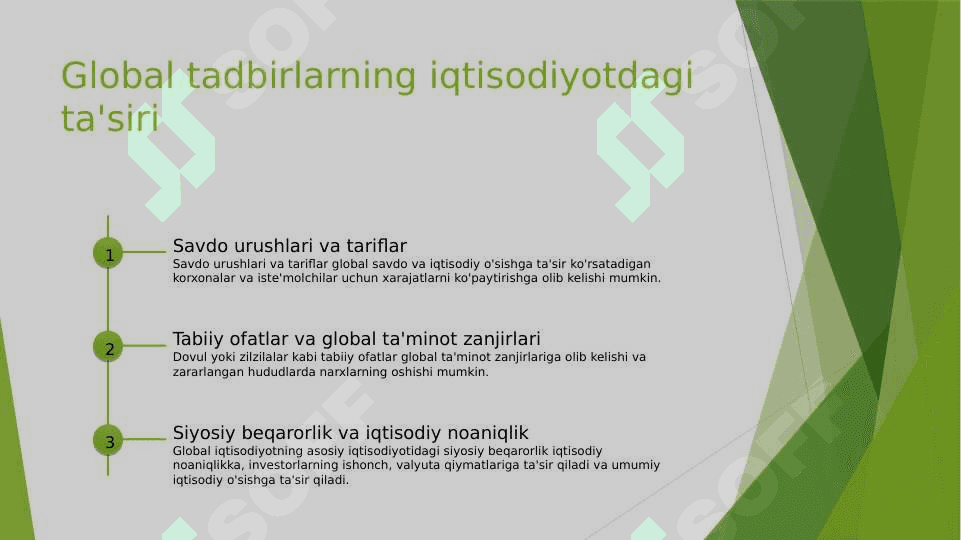 Global tadbirlarning iqtisodiyotdagi ta'siri

1

Savdo urushlari va tariflar

Savdo urushlari va tariflar global savdo va iqtisodiy o'sishga ta'sir ko'rsatadigan korxonalar va iste'molchilar uchun xarajatlarni ko'paytirishga olib kelishi mumkin.

2

Tabiiy ofatlar va global ta'minot zanjirlari

Dovul yoki zilzilalar kabi tabiiy ofatlar global ta'minot zanjirlariga olib kelishi va zararlangan hududlarda narxlarning oshishi mumkin.

3

Siyosiy beqarorlik va iqtisodiy noaniqlik

Global iqtisodiyotning asosiy iqtisodiyotidagi siyosiy beqarorlik iqtisodiy noaniqlikka, investorlarning ishonch, valyuta qiymatlariga ta'sir qiladi va umumiy iqtisodiy o'sishga ta'sir qiladi.

SOFT

SOFT

SOFT

SOFT